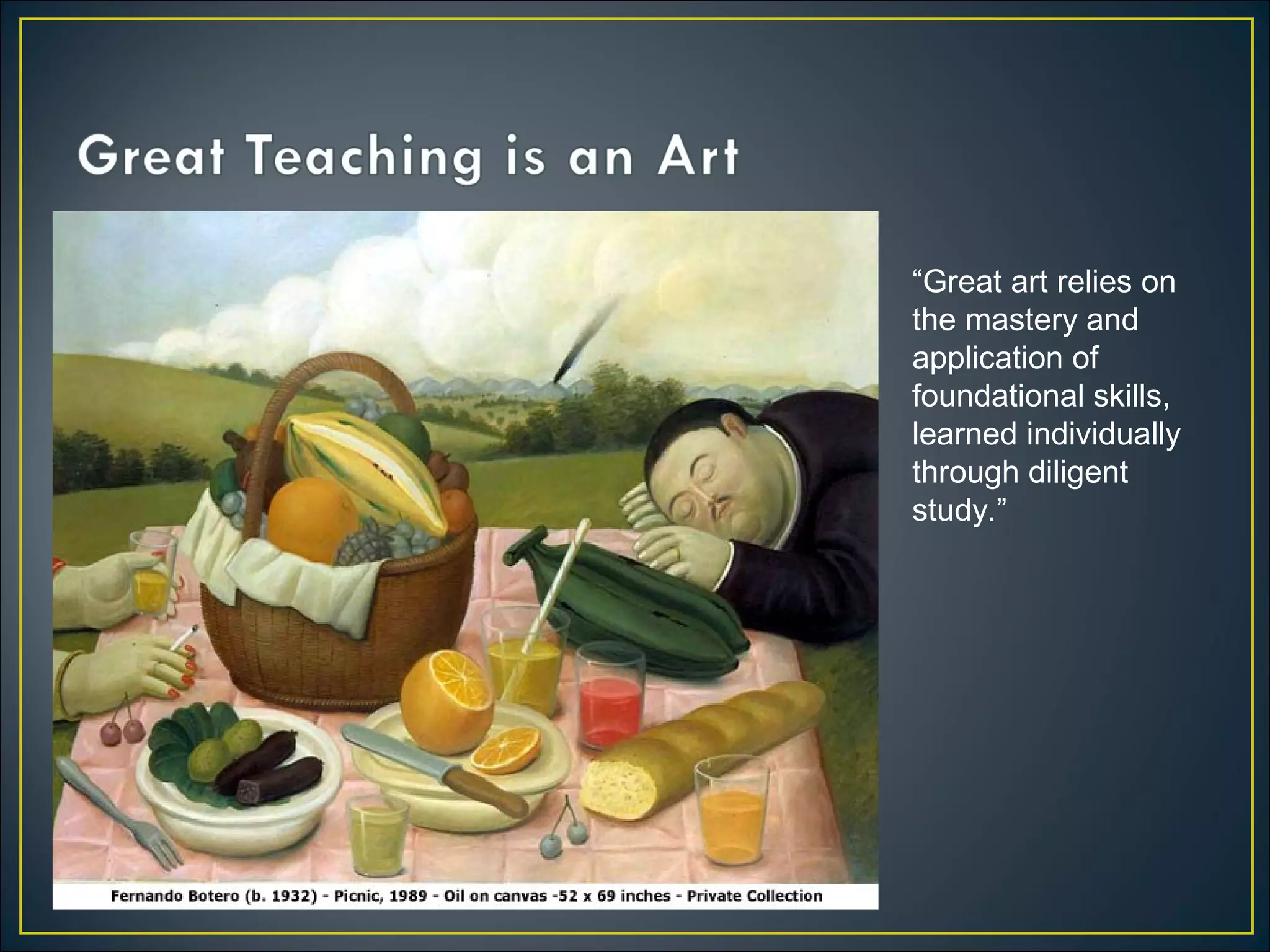 Great Teaching is an Art

Fernando Botero (b. 1932) - Picnic, 1989 - Oil on canvas -52 x 69 inches - Private Collection

“Great art relies on the mastery and application of foundational skills, learned individually through diligent study.”